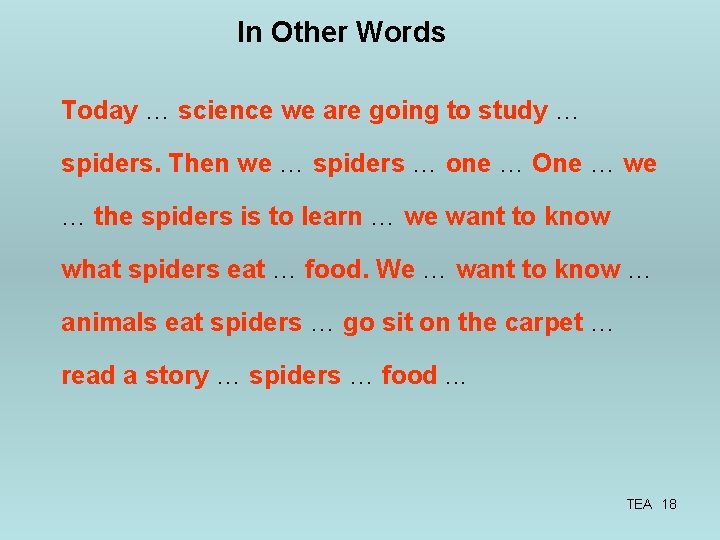 In Other Words

Today … science we are going to study … spiders. Then we … spiders … one … One … we … the spiders is to learn … we want to know what spiders eat … food. We … want to know … animals eat spiders … go sit on the carpet … read a story … spiders … food …

TEA 18